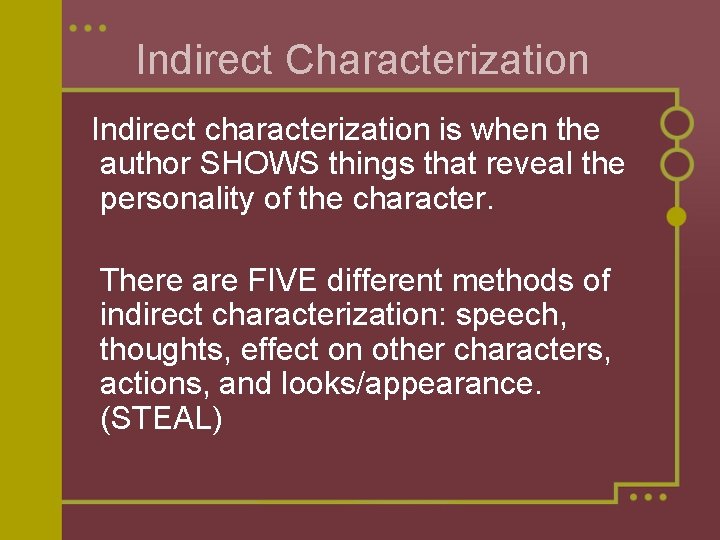 Indirect Characterization

Indirect characterization is when the author SHOWS things that reveal the personality of the character.

There are FIVE different methods of indirect characterization: speech, thoughts, effect on other characters, actions, and looks/appearance. (STEAL)